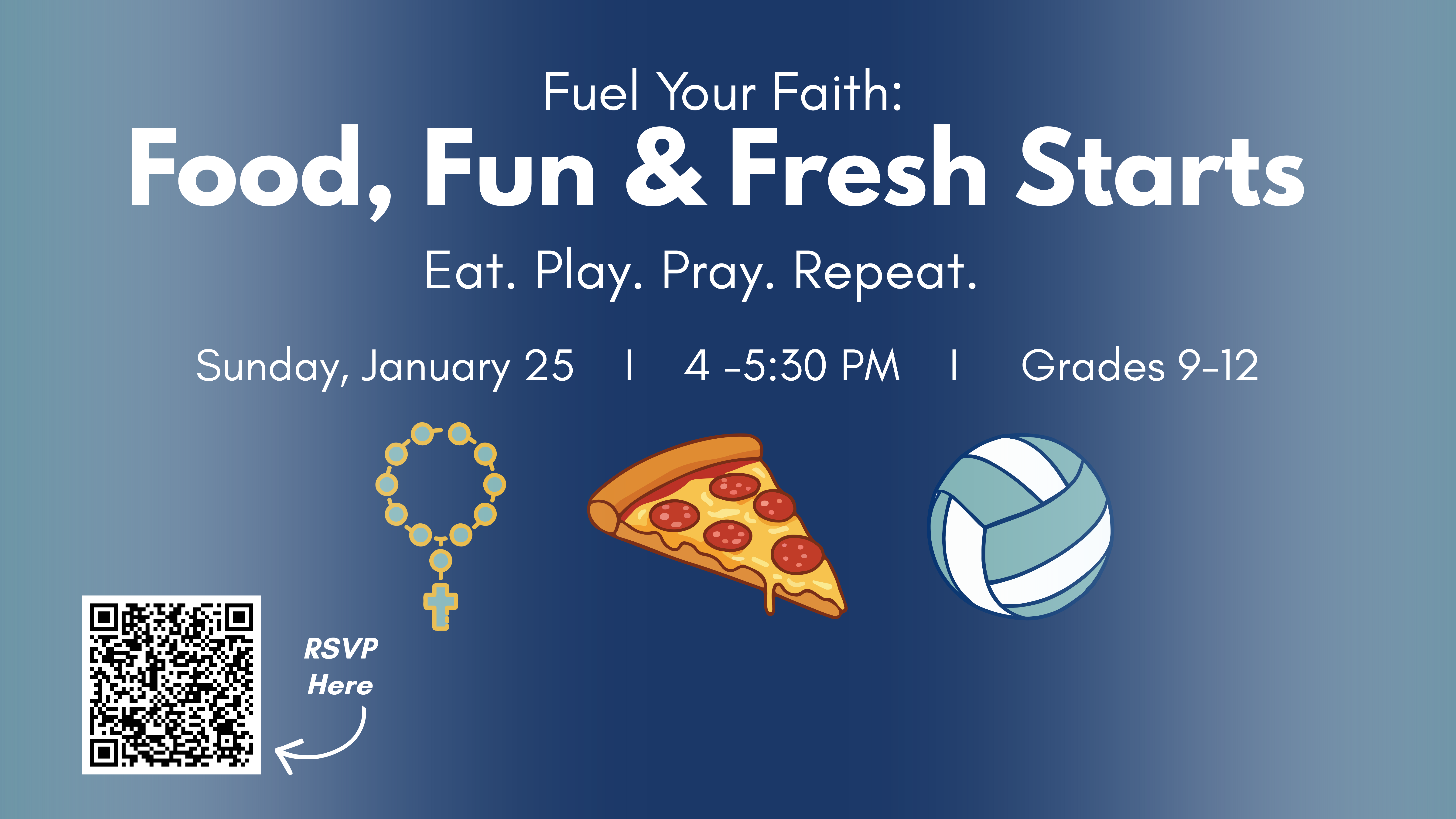 Fuel Your Faith:
Food, Fun & Fresh Starts

Eat. Play. Pray. Repeat.

Sunday, January 25 | 4 -5:30 PM | Grades 9-12

RSVP Here